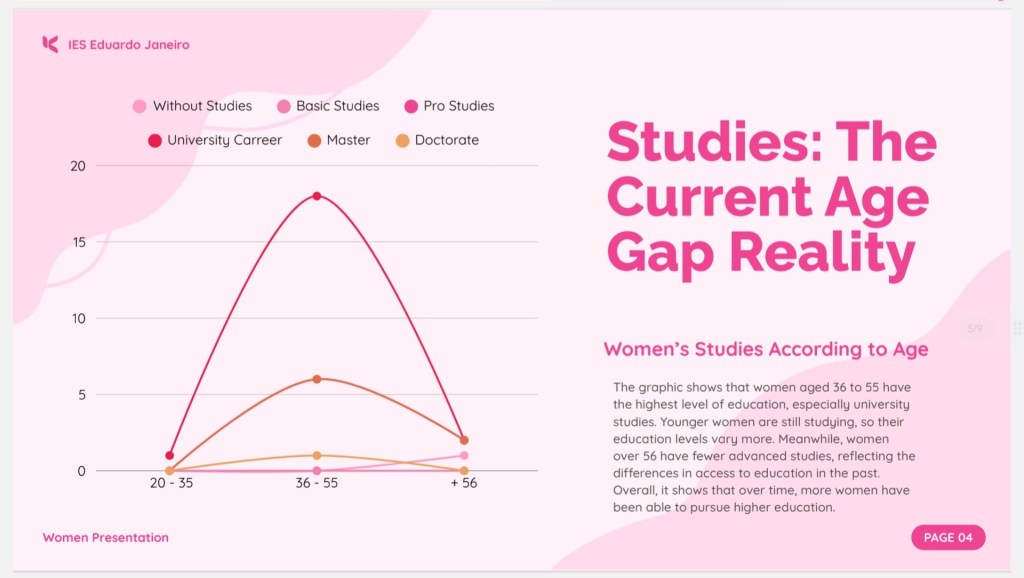 IES Eduardo Janeiro

Without Studies
Basic Studies
Pro Studies
University Carreer
Master
Doctorate

20
15
10
5
0
20 - 35
36 - 55
+ 56

Studies: The Current Age Gap Reality

5/9

Women's Studies According to Age

The graphic shows that women aged 36 to 55 have the highest level of education, especially university studies. Younger women are still studying, so their education levels vary more. Meanwhile, women over 56 have fewer advanced studies, reflecting the differences in access to education in the past. Overall, it shows that over time, more women have been able to pursue higher education.

Women Presentation

PAGE 04